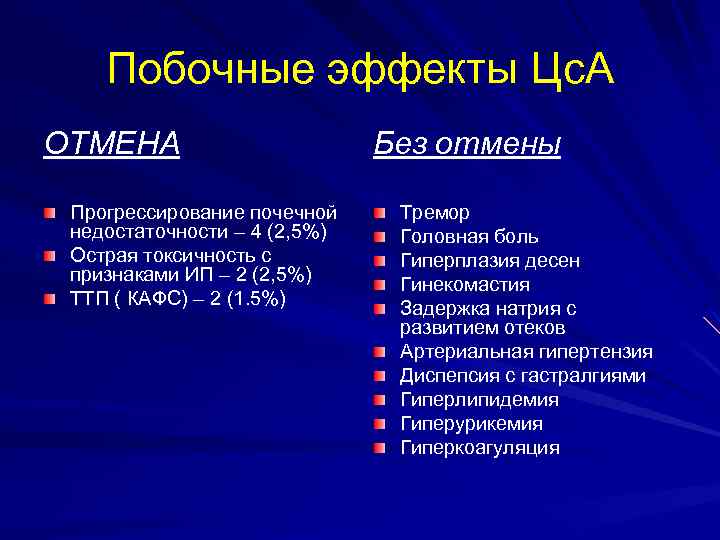 Побочные эффекты ЦсА

ОТМЕНА

Прогрессирование почечной недостаточности – 4 (2,5%)
Острая токсичность с признаками ИП – 2 (2,5%)
ТТП ( КАФС) – 2 (1.5%)

Без отмены

Тремор
Головная боль
Гиперплазия десен
Гинекомастия
Задержка натрия с развитием отеков
Артериальная гипертензия
Диспепсия с гастралгиями
Гиперлипидемия
Гиперурикемия
Гиперкоагуляция